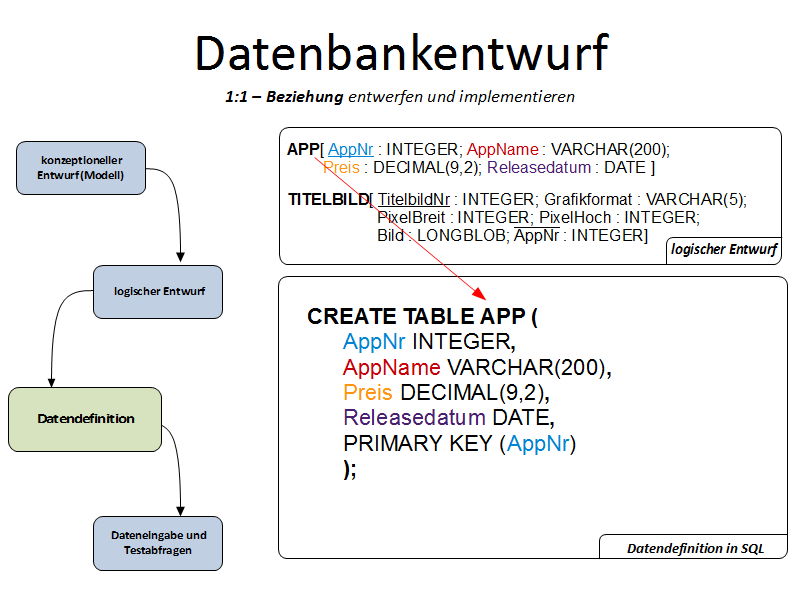 Datenbankentwurf

1:1 – Beziehung entwerfen und implementieren

konzeptioneller Entwurf(Modell)

logischer Entwurf

Datendefinition

Dateneingabe und Testabfragen

APP[ AppNr : INTEGER; AppName : VARCHAR(200); Preis : DECIMAL(9,2); Releasedatum : DATE ]

TITELBILD[ TitelbildNr : INTEGER; Grafikformat : VARCHAR(5); PixelBreit : INTEGER; PixelHoch : INTEGER; Bild : LONGBLOB; AppNr : INTEGER]

logischer Entwurf

CREATE TABLE APP (
AppNr INTEGER,
AppName VARCHAR(200),
Preis DECIMAL(9,2),
Releasedatum DATE,
PRIMARY KEY (AppNr)
);

Datendefinition in SQL